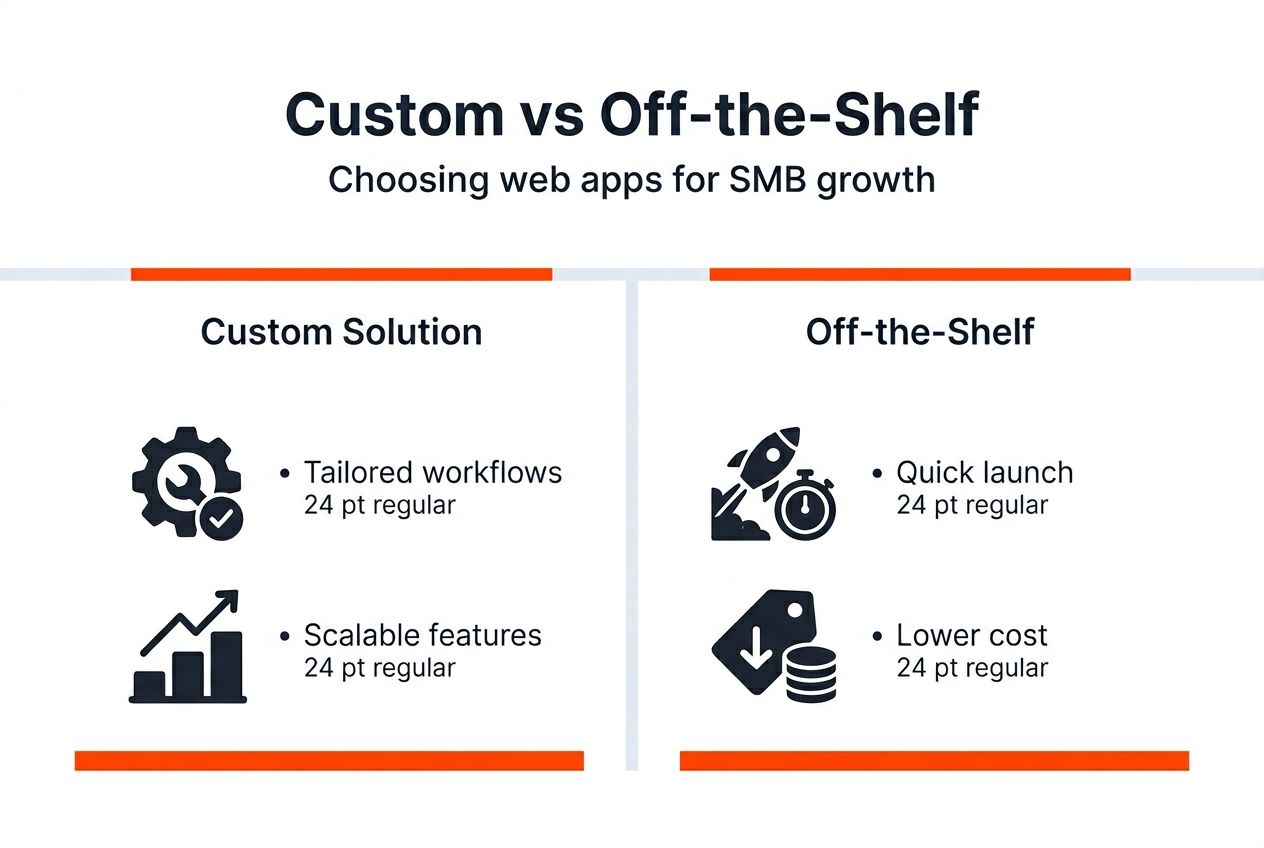 Custom vs Off-the-Shelf

Choosing web apps for SMB growth

Custom Solution

• Tailored workflows
24 pt regular

• Scalable features
24 pt regular

Off-the-Shelf

• Quick launch
24 pt regular

• Lower cost
24 pt regular